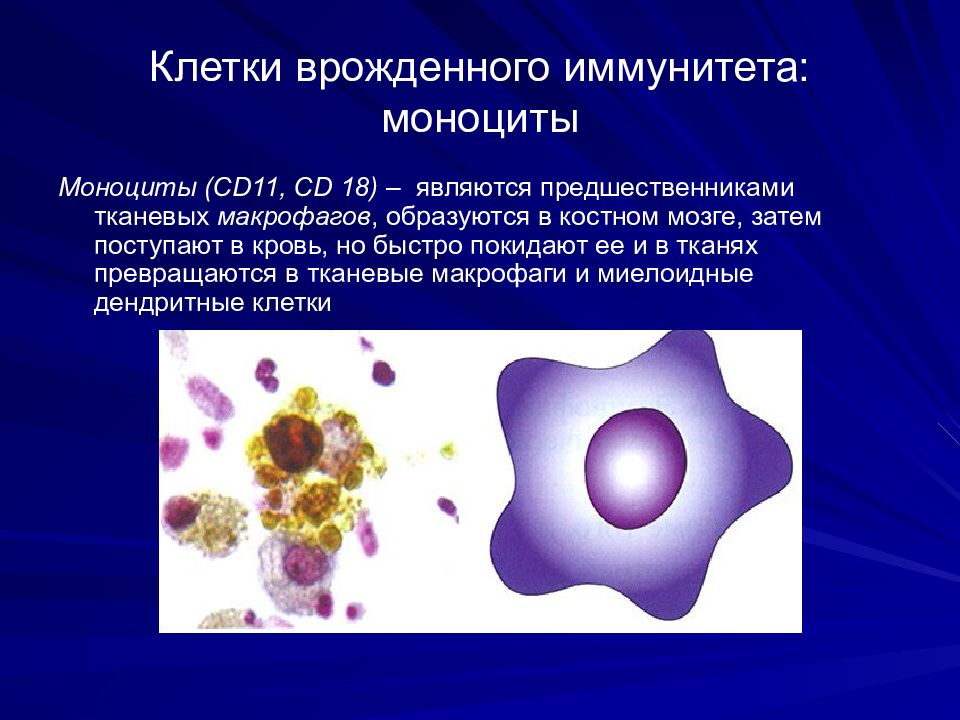 Клетки врожденного иммунитета: моноциты

Моноциты (CD11, CD 18) – являются предшественниками тканевых макрофагов, образуются в костном мозге, затем поступают в кровь, но быстро покидают ее и в тканях превращаются в тканевые макрофаги и миелоидные дендритные клетки